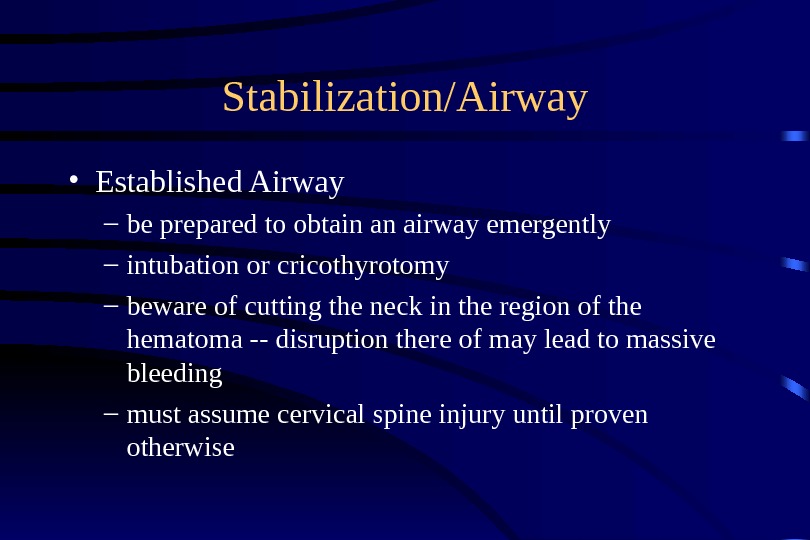 Stabilization/Airway

• Established Airway
  – be prepared to obtain an airway emergently
  – intubation or cricothyrotomy
  – beware of cutting the neck in the region of the hematoma -- disruption there of may lead to massive bleeding
  – must assume cervical spine injury until proven otherwise